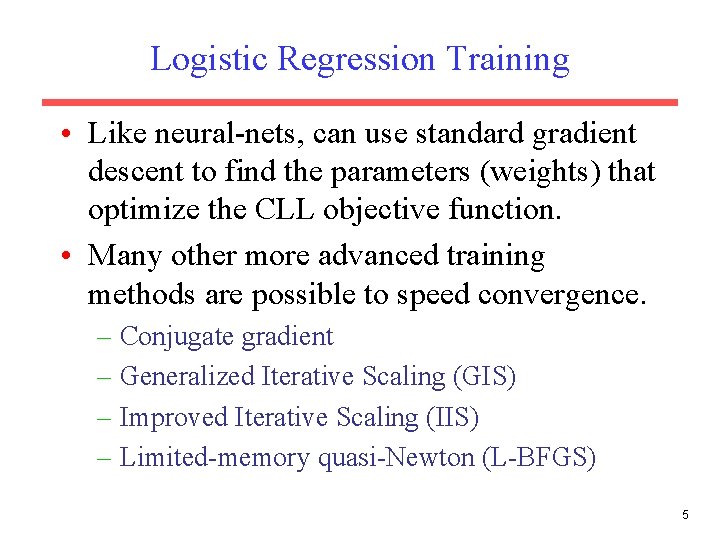 Logistic Regression Training

• Like neural-nets, can use standard gradient descent to find the parameters (weights) that optimize the CLL objective function.

• Many other more advanced training methods are possible to speed convergence.
– Conjugate gradient
– Generalized Iterative Scaling (GIS)
– Improved Iterative Scaling (IIS)
– Limited-memory quasi-Newton (L-BFGS)

5